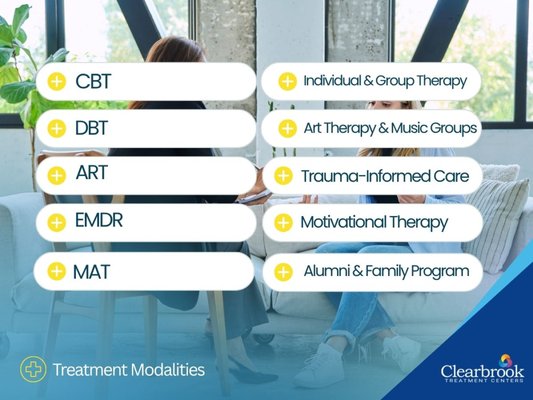 CBT

DBT

ART

EMDR

MAT

Individual & Group Therapy

Art Therapy & Music Groups

Trauma-Informed Care

Motivational Therapy

Alumni & Family Program

Treatment Modalities

Clearbrook
TREATMENT CENTERS